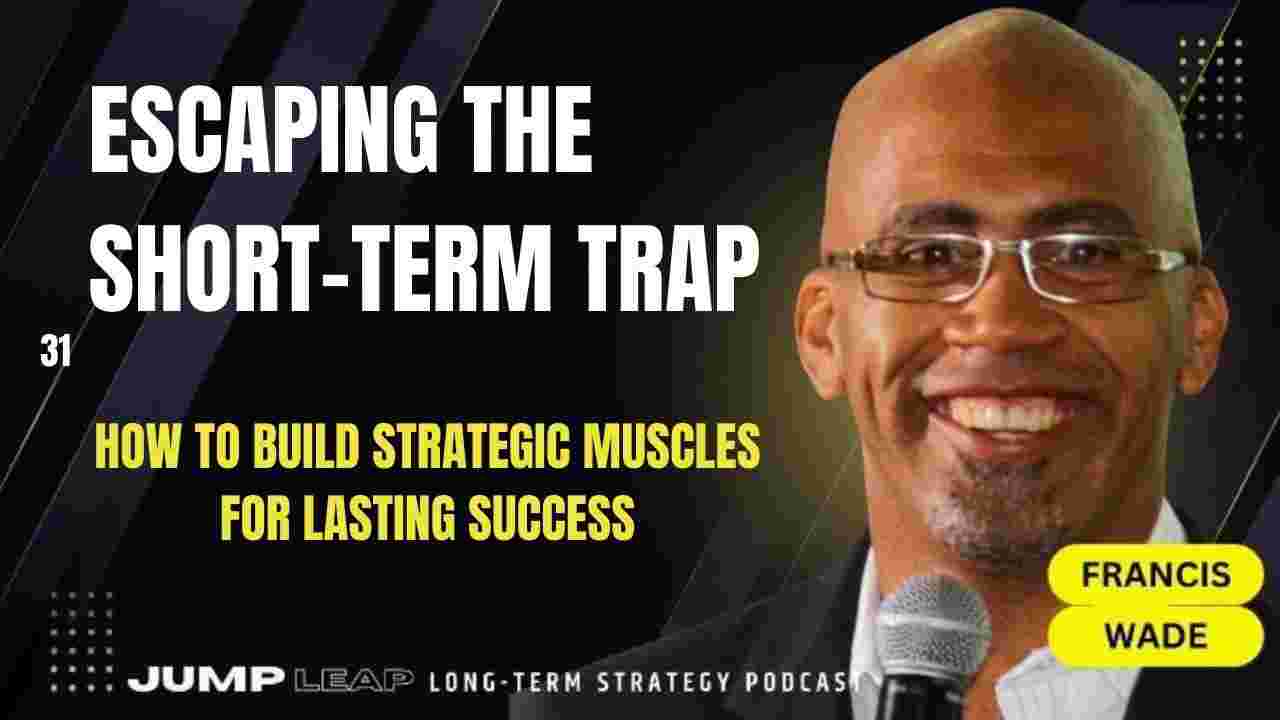 ESCAPING THE SHORT-TERM TRAP

31

HOW TO BUILD STRATEGIC MUSCLES FOR LASTING SUCCESS

FRANCIS
WADE

JUMP LEAP LONG-TERM STRATEGY PODCAST